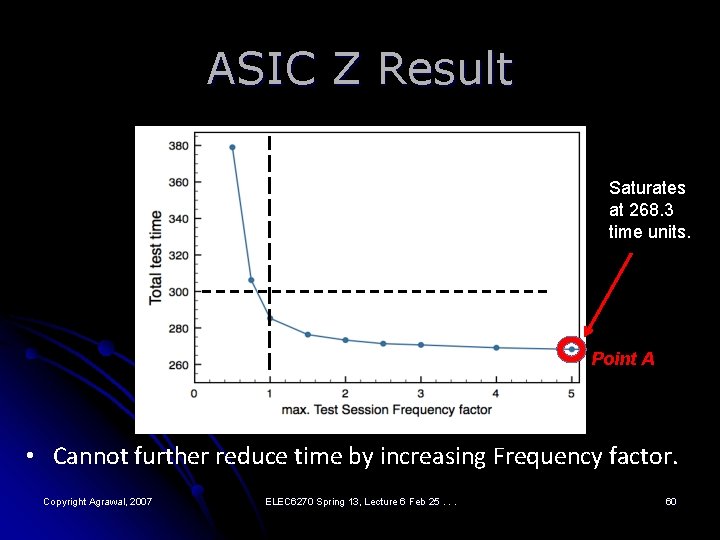 ASIC Z Result

380
360
340
320
300
280
260
Total test time
0
1
2
3
4
5
max. Test Session Frequency factor

Saturates at 268.3 time units.

Point A

• Cannot further reduce time by increasing Frequency factor.

Copyright Agrawal, 2007

ELEC6270 Spring 13, Lecture 6 Feb 25 . . .

60